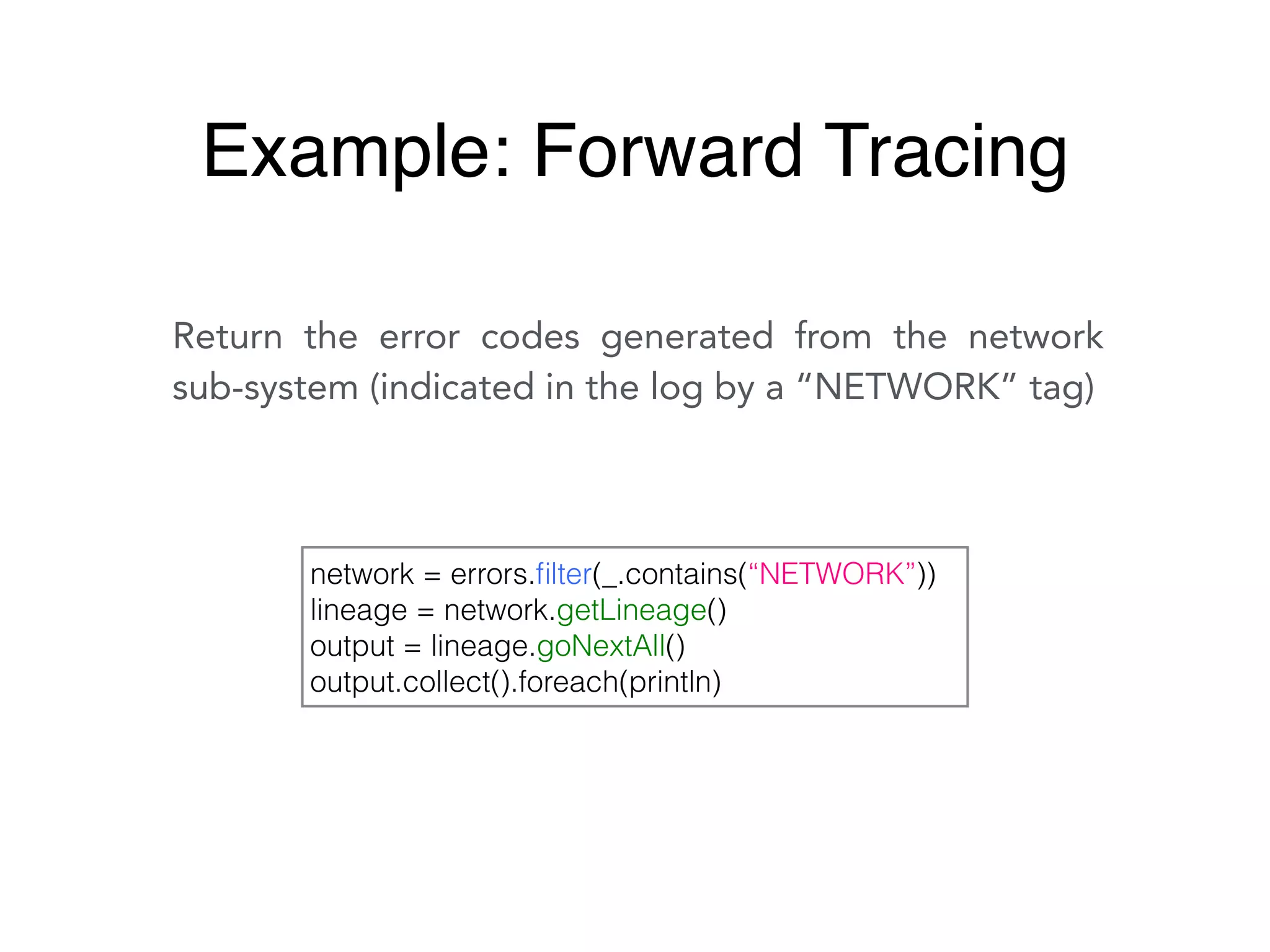 Example: Forward Tracing

Return the error codes generated from the network sub-system (indicated in the log by a “NETWORK” tag)

network = errors.filter(_.contains(“NETWORK”))
lineage = network.getLineage()
output = lineage.goNextAll()
output.collect().foreach(println)